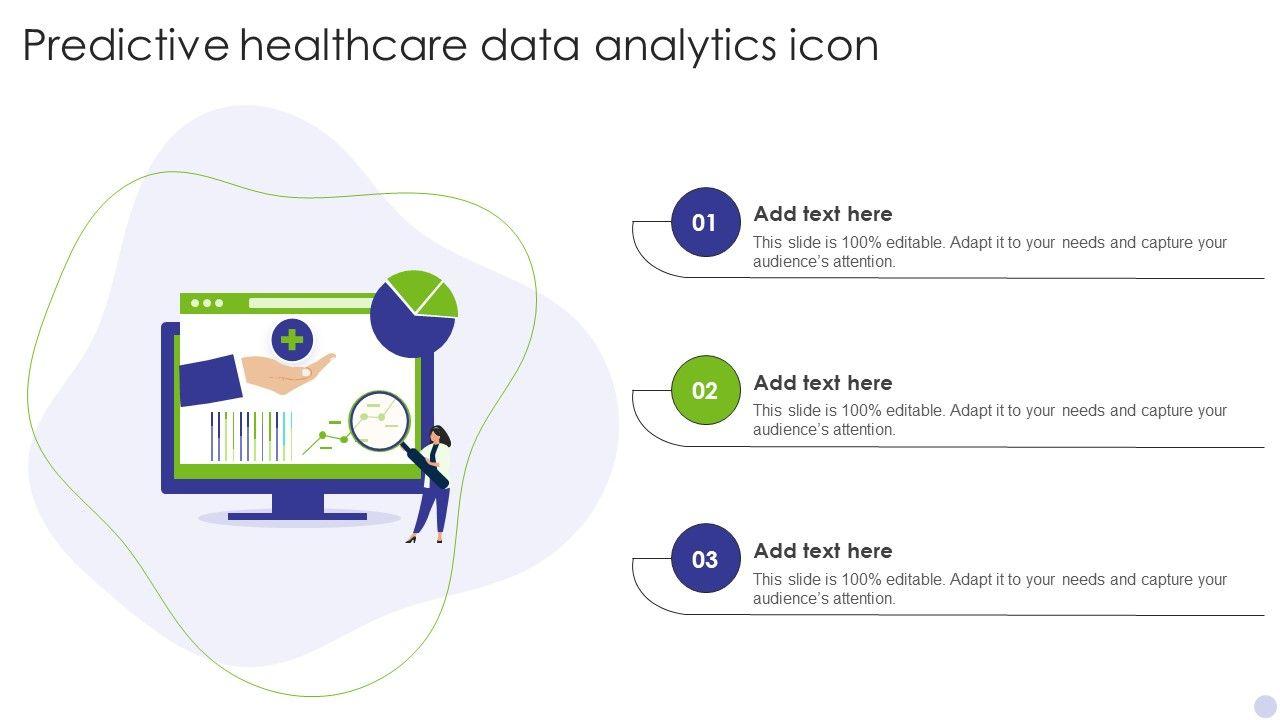 Predictive healthcare data analytics icon

01
Add text here
This slide is 100% editable. Adapt it to your needs and capture your audience's attention.

02
Add text here
This slide is 100% editable. Adapt it to your needs and capture your audience's attention.

03
Add text here
This slide is 100% editable. Adapt it to your needs and capture your audience's attention.